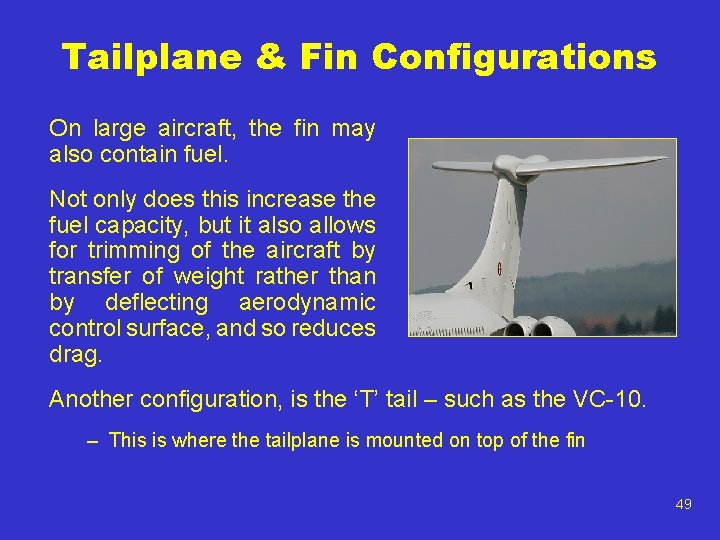 Tailplane & Fin Configurations

On large aircraft, the fin may also contain fuel.

Not only does this increase the fuel capacity, but it also allows for trimming of the aircraft by transfer of weight rather than by deflecting aerodynamic control surface, and so reduces drag.

Another configuration, is the ‘T’ tail – such as the VC-10.

– This is where the tailplane is mounted on top of the fin

49